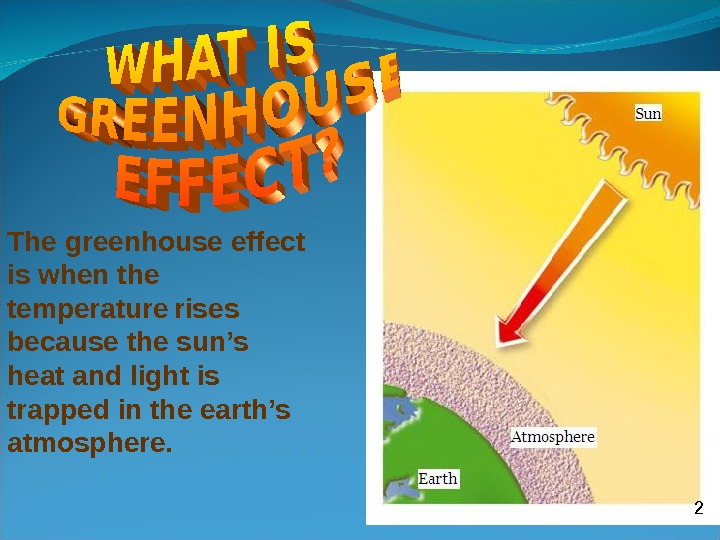 WHAT IS GREENHOUSE EFFECT?

The greenhouse effect is when the temperature rises because the sun's heat and light is trapped in the earth's atmosphere.

Sun

Atmosphere

Earth

2